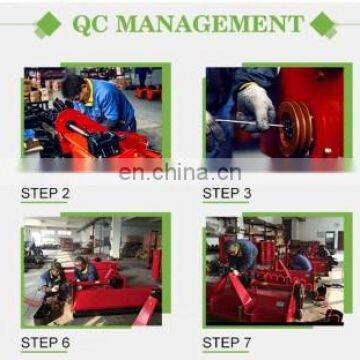 QC MANAGEMENT

en.china.cn

STEP 2

STEP 3

STEP 6

STEP 7